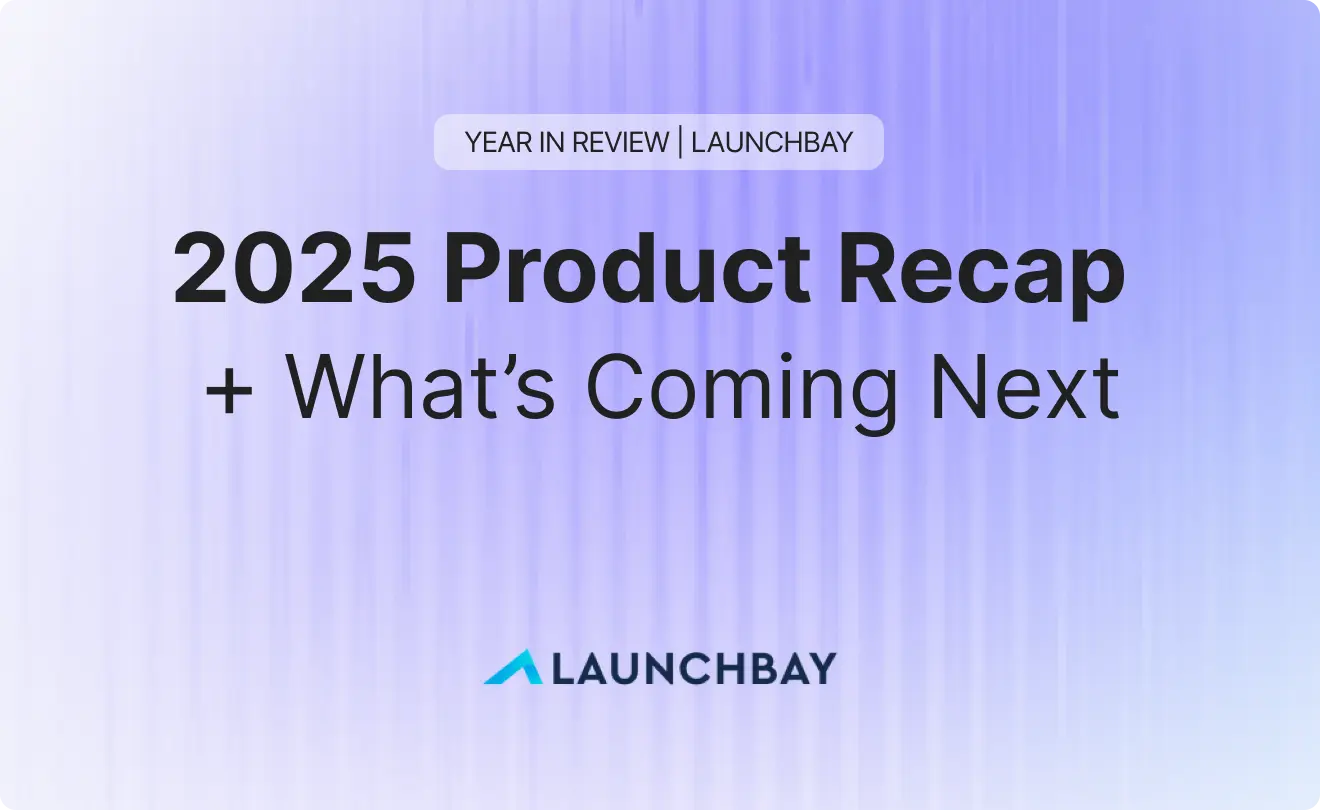 YEAR IN REVIEW | LAUNCHBAY

2025 Product Recap
+ What's Coming Next

LAUNCHBAY